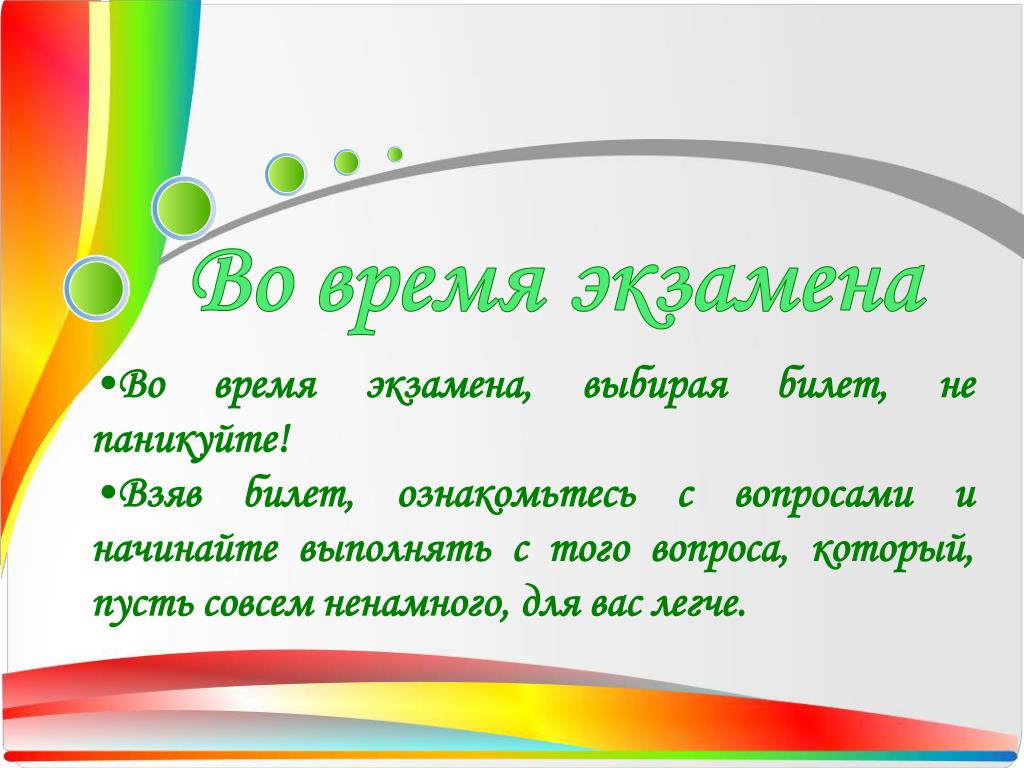 Во время экзамена

•Во время экзамена, выбирая билет, не паникуйте!

•Взяв билет, ознакомьтесь с вопросами и начинайте выполнять с того вопроса, который, пусть совсем ненамного, для вас легче.